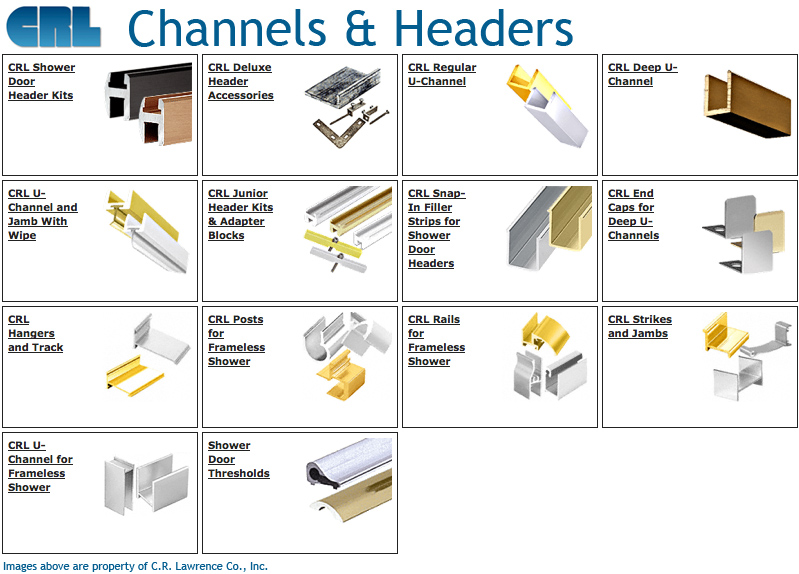 CRL Channels & Headers

CRL Shower Door Header Kits

CRL Deluxe Header Accessories

CRL Regular U-Channel

CRL Deep U-Channel

CRL U-Channel and Jamb With Wipe

CRL Junior Header Kits & Adapter Blocks

CRL Snap-In Filler Strips for Shower Door Headers

CRL End Caps for Deep U-Channels

CRL Hangers and Track

CRL Posts for Frameless Shower

CRL Rails for Frameless Shower

CRL Strikes and Jambs

CRL U-Channel for Frameless Shower

Shower Door Thresholds

Images above are property of C.R. Lawrence Co., Inc.